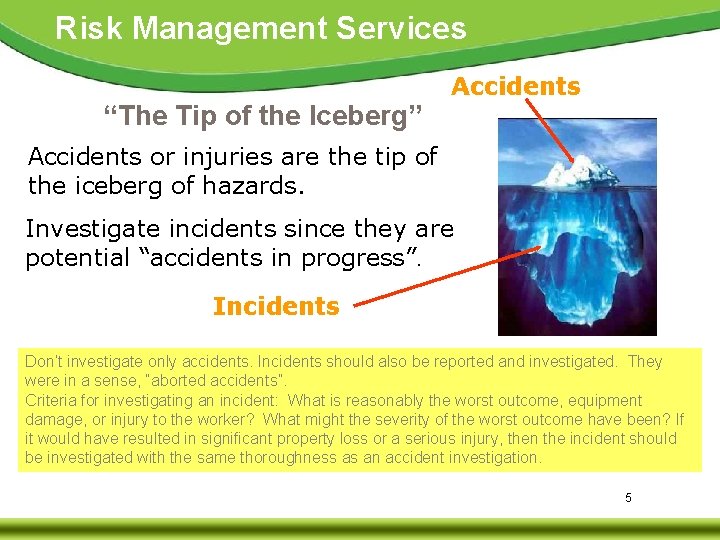 Risk Management Services

Accidents

"The Tip of the Iceberg"

Accidents or injuries are the tip of the iceberg of hazards.

Investigate incidents since they are potential "accidents in progress".

Incidents

Don't investigate only accidents. Incidents should also be reported and investigated. They were in a sense, "aborted accidents".
Criteria for investigating an incident: What is reasonably the worst outcome, equipment damage, or injury to the worker? What might the severity of the worst outcome have been? If it would have resulted in significant property loss or a serious injury, then the incident should be investigated with the same thoroughness as an accident investigation.

5